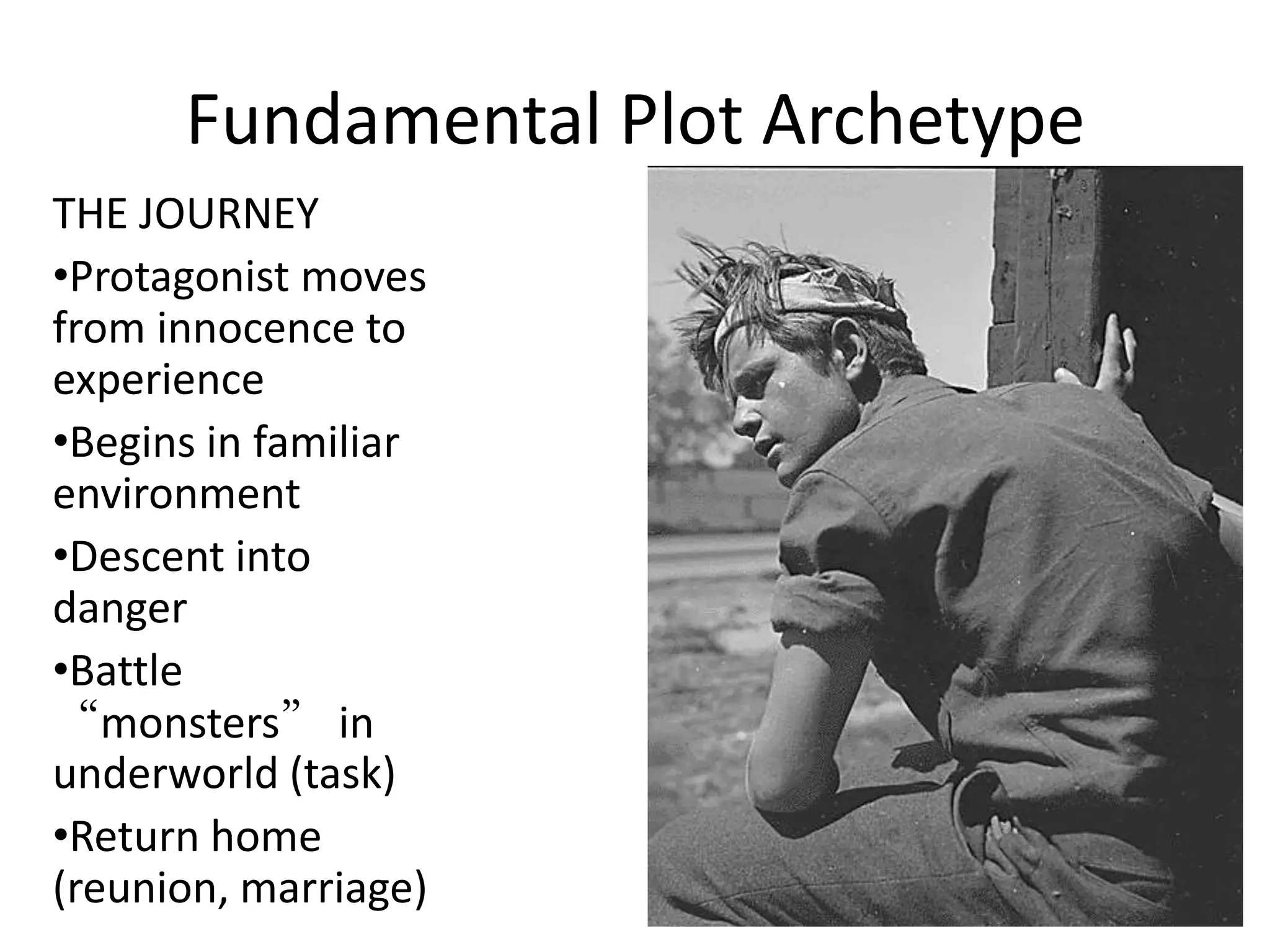 Fundamental Plot Archetype

THE JOURNEY

•Protagonist moves from innocence to experience

•Begins in familiar environment

•Descent into danger

•Battle “monsters” in underworld (task)

•Return home (reunion, marriage)